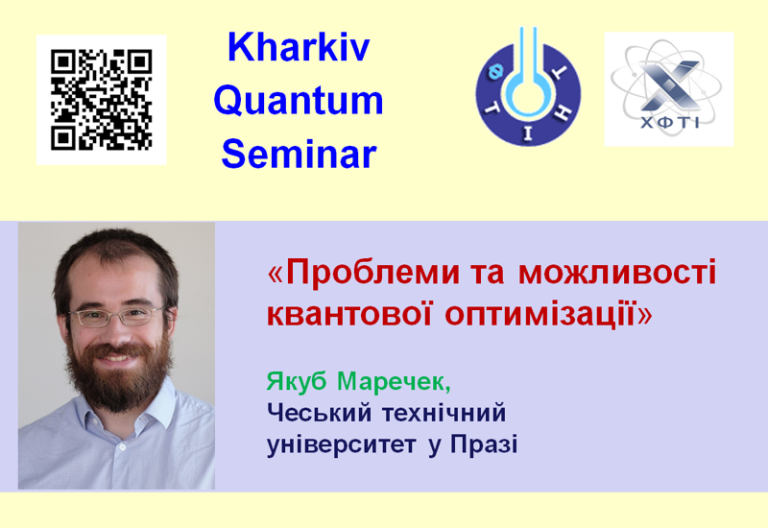 Kharkiv Quantum Seminar

ФТІНТ

ХФТІ

«Проблеми та можливості квантової оптимізації»

Якуб Маречек,
Чеський технічний університет у Празі